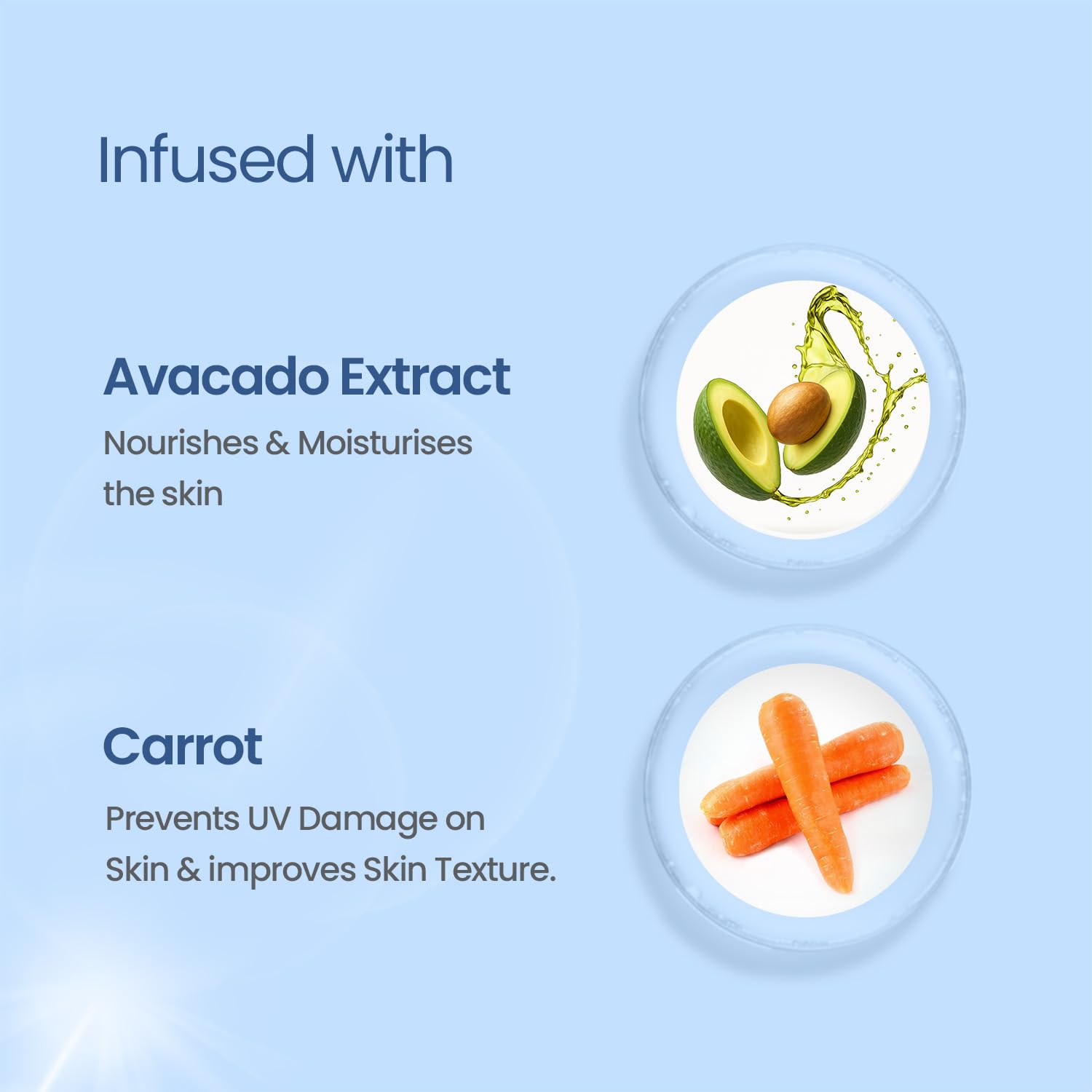 Infused with

Avacado Extract

Nourishes & Moisturises the skin

Carrot

Prevents UV Damage on Skin & improves Skin Texture.